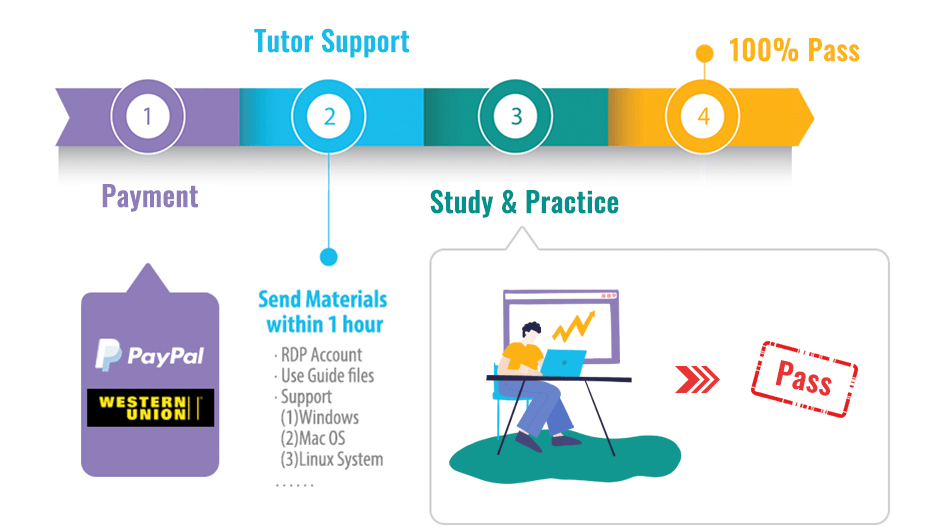 Tutor Support

100% Pass

1

2

3

4

Payment

Study & Practice

PayPal

WESTERN UNION

Send Materials within 1 hour

· RDP Account
· Use Guide files
· Support
(1)Windows
(2)Mac OS
(3)Linux System
……

Pass